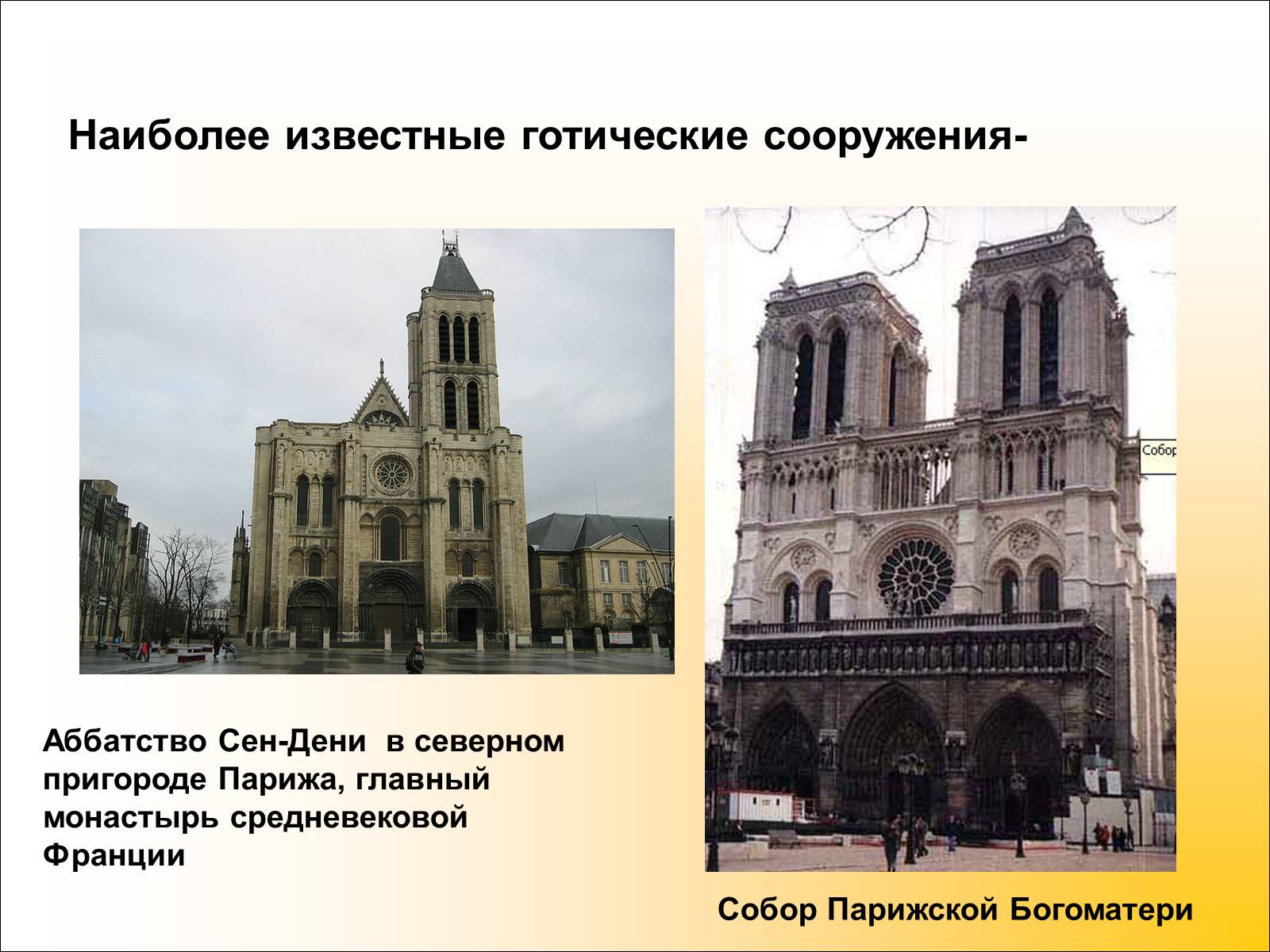 Наиболее известные готические сооружения-

Собор

Аббатство Сен-Дени в северном пригороде Парижа, главный монастырь средневековой Франции

Собор Парижской Богоматери